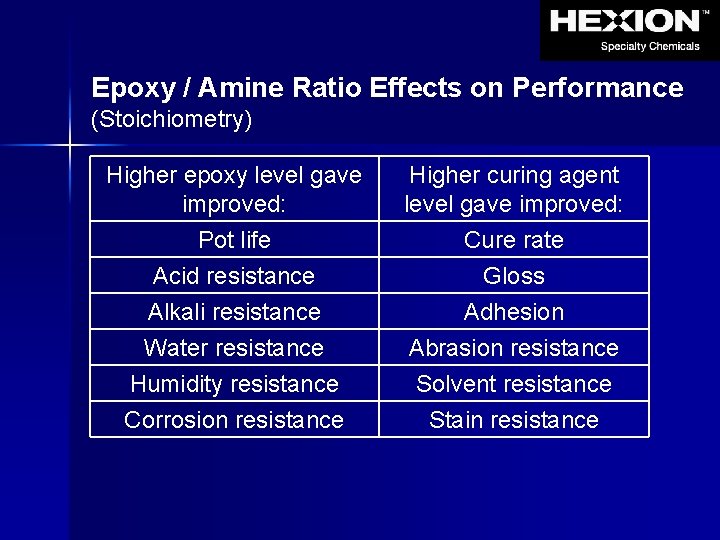 HEXION™
Specialty Chemicals

Epoxy / Amine Ratio Effects on Performance
(Stoichiometry)

| Higher epoxy level gave improved: | Higher curing agent level gave improved: |
|---|---|
| Pot life | Cure rate |
| Acid resistance | Gloss |
| Alkali resistance | Adhesion |
| Water resistance | Abrasion resistance |
| Humidity resistance | Solvent resistance |
| Corrosion resistance | Stain resistance |